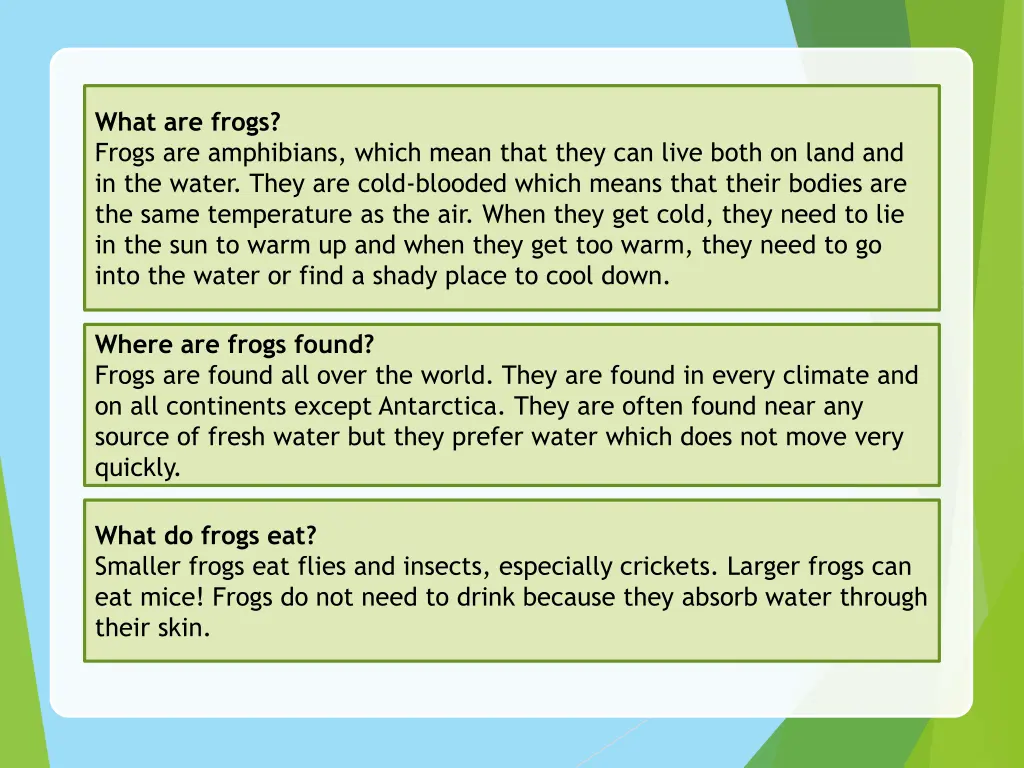 What are frogs?
Frogs are amphibians, which mean that they can live both on land and in the water. They are cold-blooded which means that their bodies are the same temperature as the air. When they get cold, they need to lie in the sun to warm up and when they get too warm, they need to go into the water or find a shady place to cool down.

Where are frogs found?
Frogs are found all over the world. They are found in every climate and on all continents except Antarctica. They are often found near any source of fresh water but they prefer water which does not move very quickly.

What do frogs eat?
Smaller frogs eat flies and insects, especially crickets. Larger frogs can eat mice! Frogs do not need to drink because they absorb water through their skin.